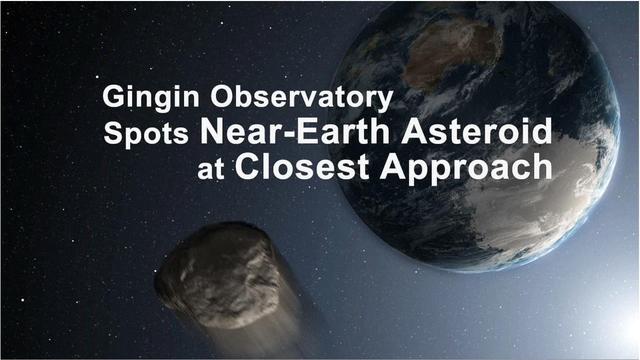 Gingin Observatory
Spots Near-Earth Asteroid
at Closest Approach